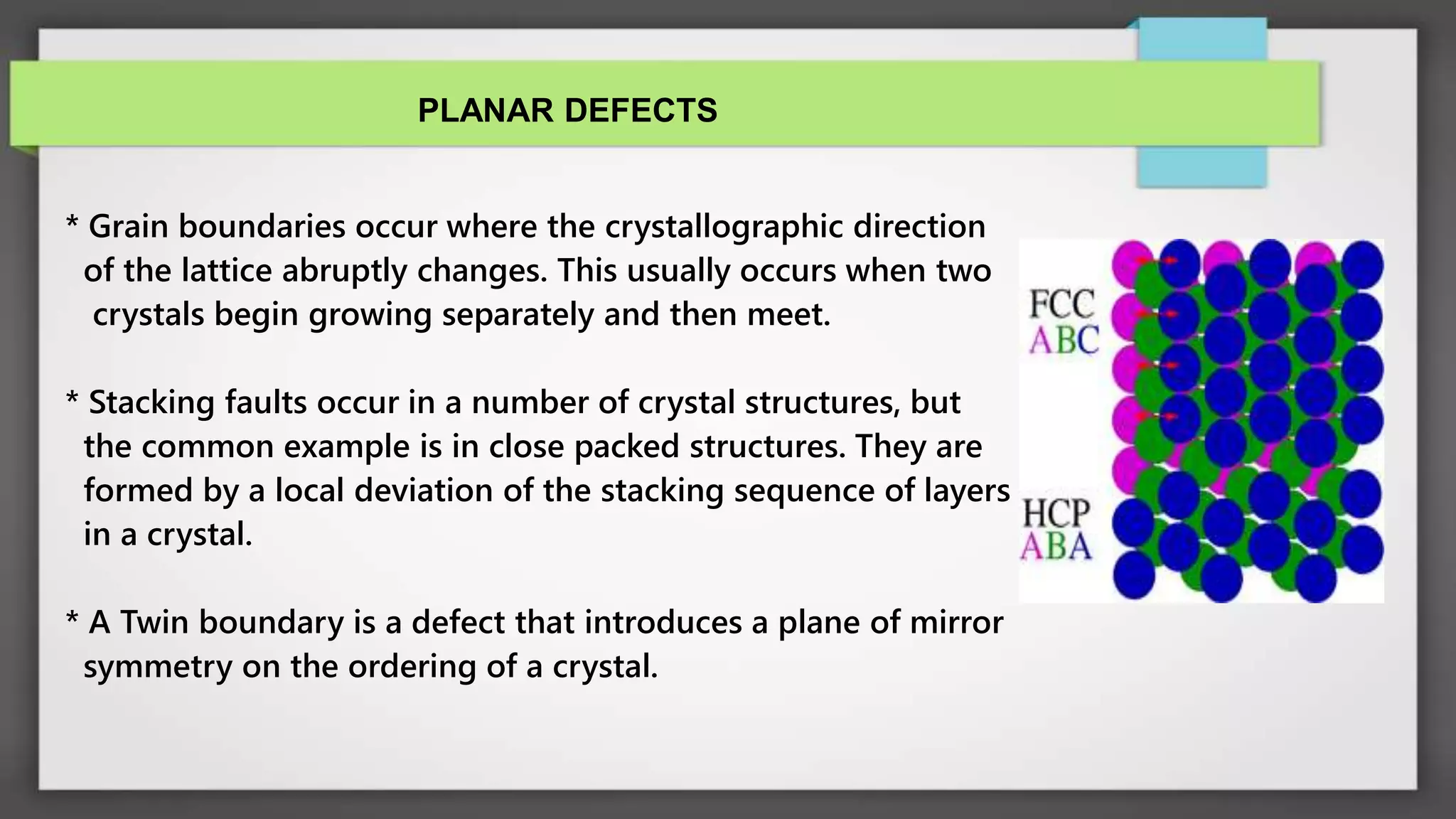 PLANAR DEFECTS

* Grain boundaries occur where the crystallographic direction of the lattice abruptly changes. This usually occurs when two crystals begin growing separately and then meet.

* Stacking faults occur in a number of crystal structures, but the common example is in close packed structures. They are formed by a local deviation of the stacking sequence of layers in a crystal.

* A Twin boundary is a defect that introduces a plane of mirror symmetry on the ordering of a crystal.

FCC
ABC

HCP
ABA